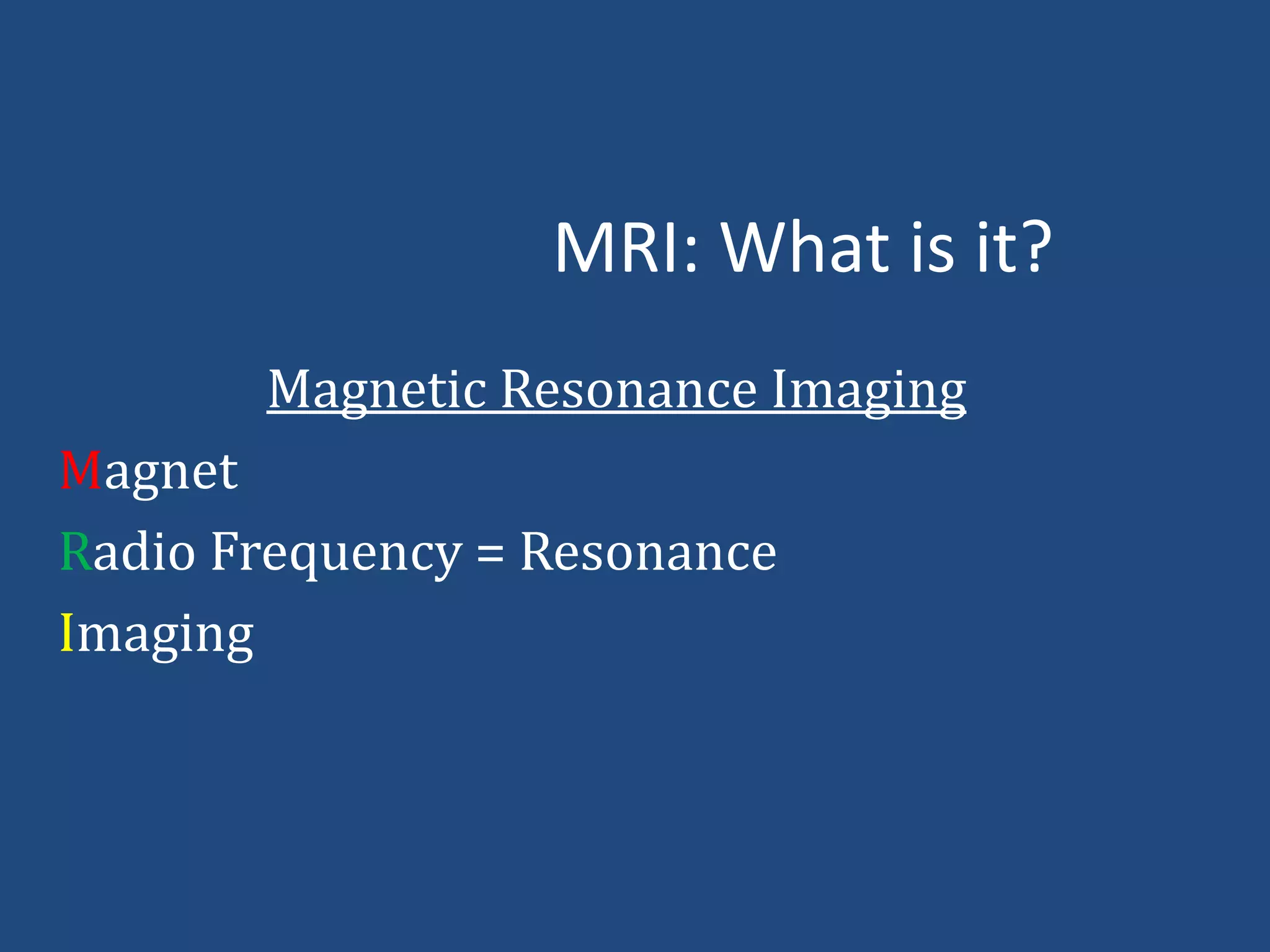 MRI: What is it?

Magnetic Resonance Imaging

Magnet

Radio Frequency = Resonance

Imaging